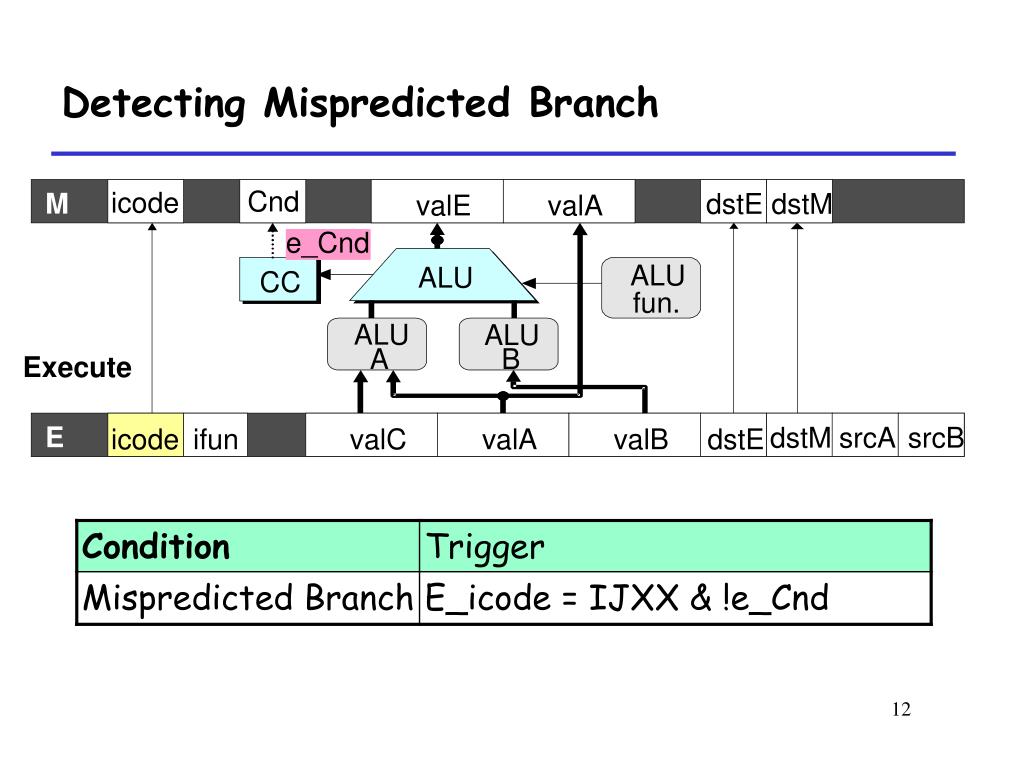 Detecting Mispredicted Branch

M icode Cnd valE valA dstE dstM

e_Cnd

CC

ALU

ALU fun.

ALU A

ALU B

Execute

E icode ifun valC valA valB dstE dstM srcA srcB

| Condition | Trigger |
|---|---|
| Mispredicted Branch | E_icode = IJXX & !e_Cnd |

12